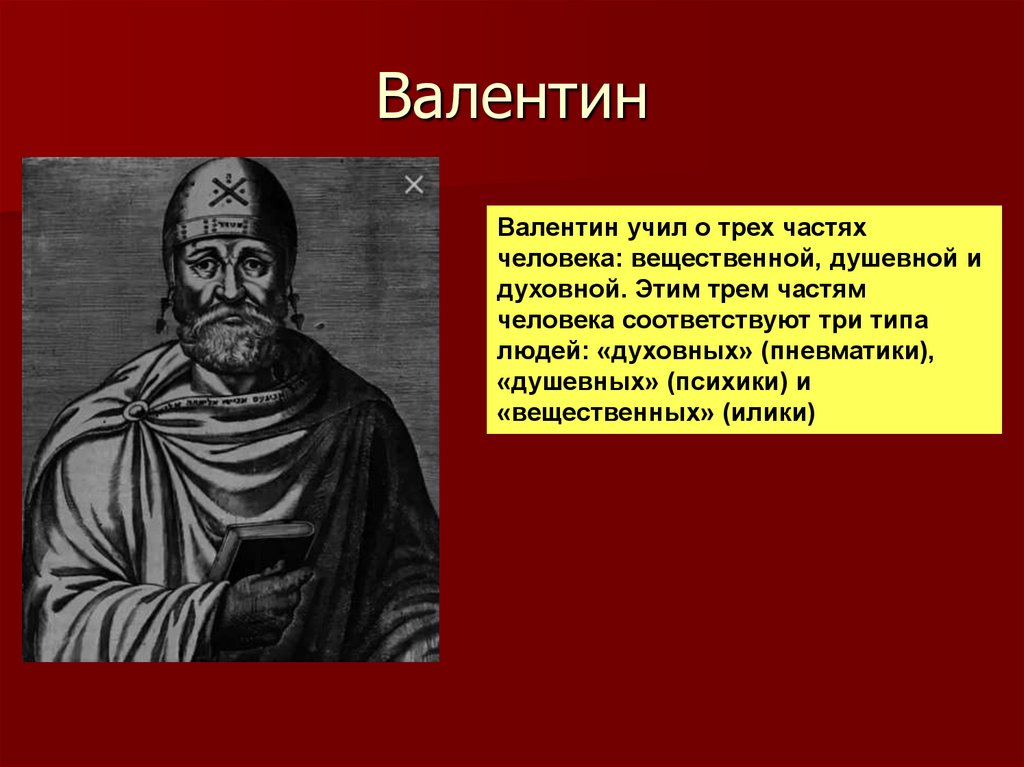 Валентин

Валентин учил о трех частях человека: вещественной, душевной и духовной. Этим трем частям человека соответствуют три типа людей: «духовных» (пневматики), «душевных» (психики) и «вещественных» (илики)